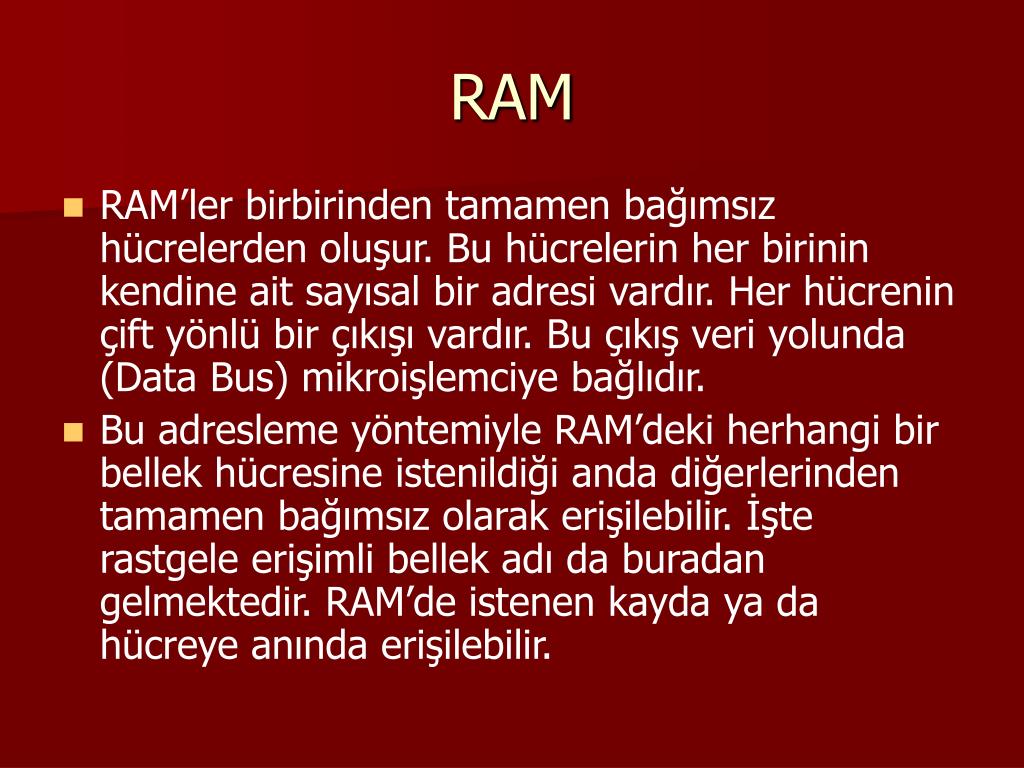 RAM

RAM’ler birbirinden tamamen bağımsız hücrelerden oluşur. Bu hücrelerin her birinin kendine ait sayısal bir adresi vardır. Her hücrenin çift yönlü bir çıkışı vardır. Bu çıkış veri yolunda (Data Bus) mikroişlemciye bağlıdır.

Bu adresleme yöntemiyle RAM’deki herhangi bir bellek hücresine istenildiği anda diğerlerinden tamamen bağımsız olarak erişilebilir. İşte rastgele erişimli bellek adı da buradan gelmektedir. RAM’de istenen kayda ya da hücreye anında erişilebilir.